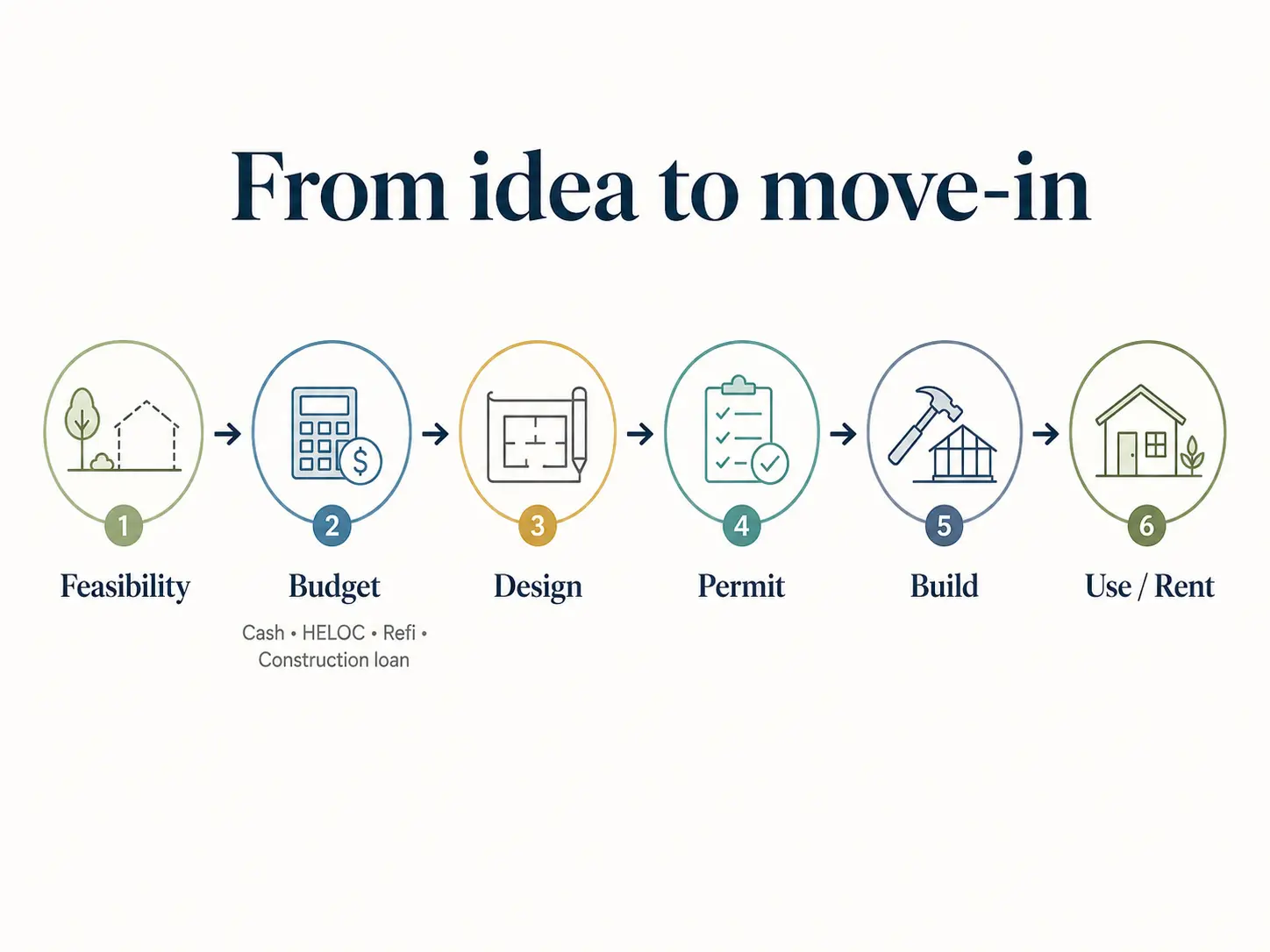 From idea to move-in

1
Feasibility

2
Budget
Cash • HELOC • Refi • Construction loan

3
Design

4
Permit

5
Build

6
Use / Rent